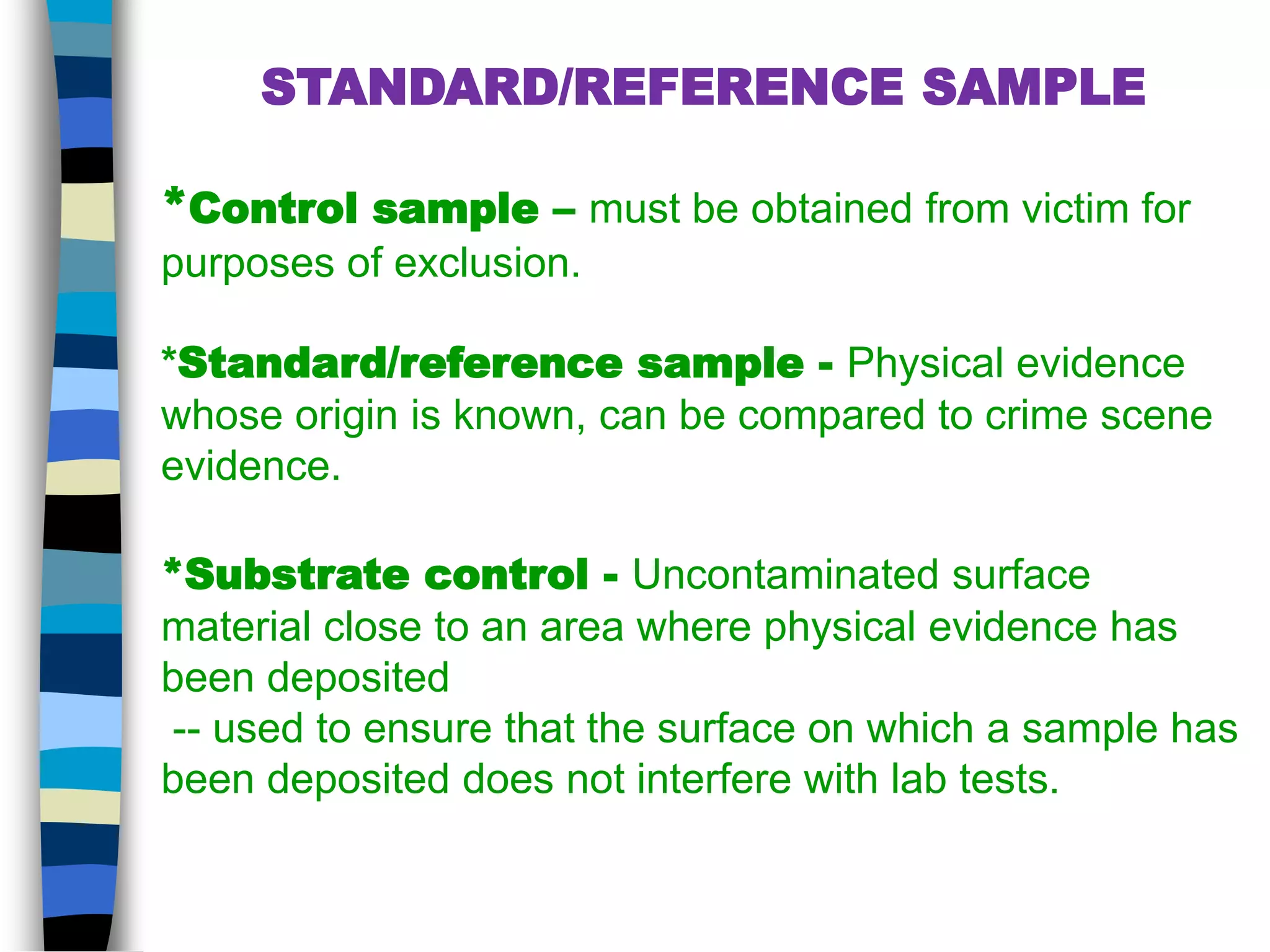 STANDARD/REFERENCE SAMPLE

*Control sample – must be obtained from victim for purposes of exclusion.

*Standard/reference sample - Physical evidence whose origin is known, can be compared to crime scene evidence.

*Substrate control - Uncontaminated surface material close to an area where physical evidence has been deposited
-- used to ensure that the surface on which a sample has been deposited does not interfere with lab tests.